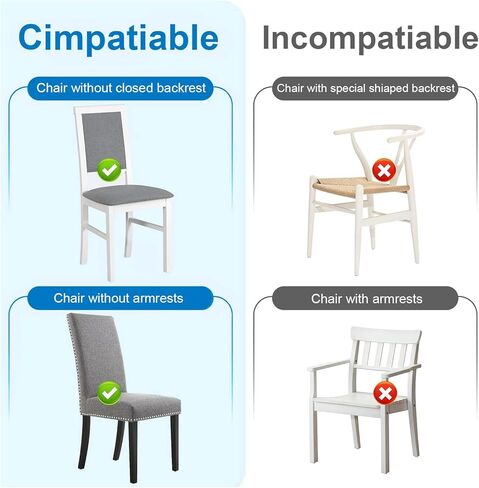 Cimpatiable

Chair without closed backrest

Chair without armrests

Incompatiable

Chair with special shiaped backrest

Chair with armrests